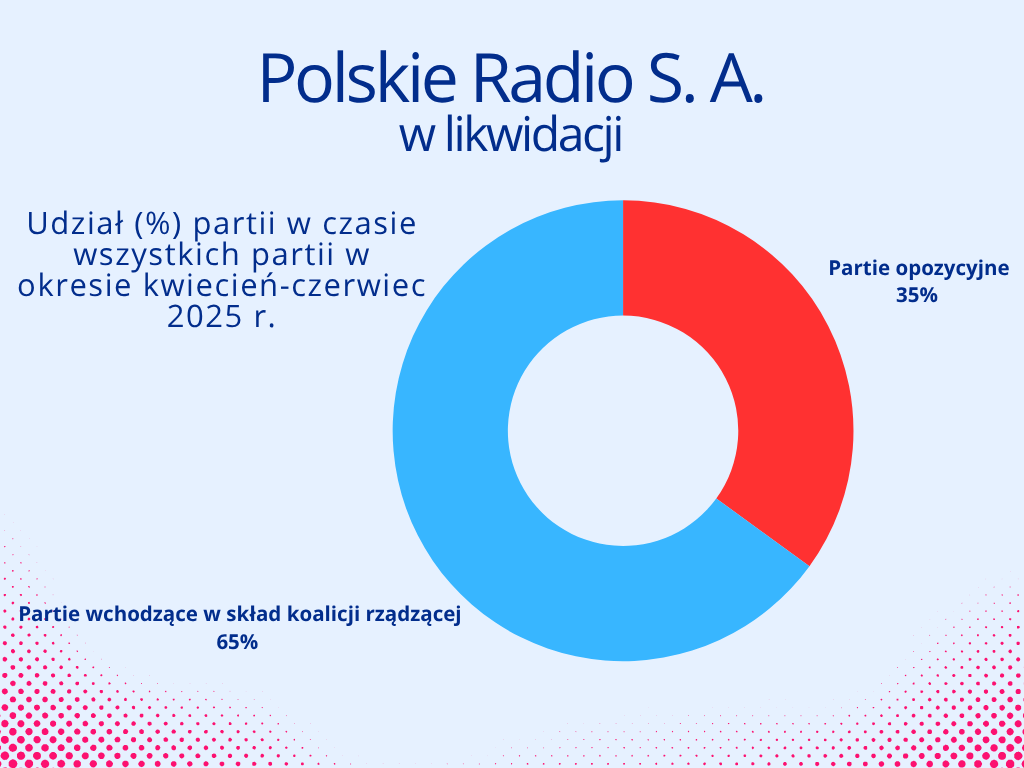 Polskie Radio S. A.
w likwidacji

Udział (%) partii w czasie wszystkich partii w okresie kwiecień-czerwiec 2025 r.

Partie opozycyjne
35%

Partie wchodzące w skład koalicji rządzącej
65%